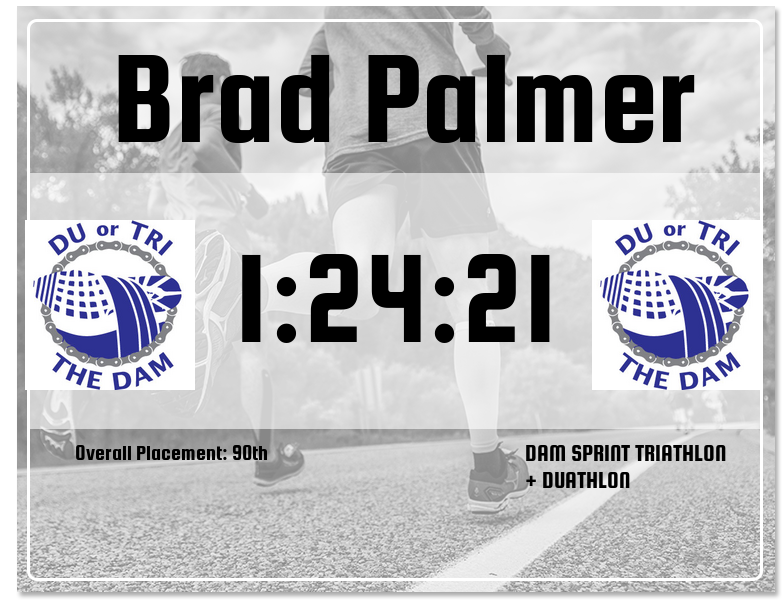 Brad Palmer

DU or TRI THE DAM

1:24:21

DU or TRI THE DAM

Overall Placement: 90th

DAM SPRINT TRIATHLON + DUATHLON